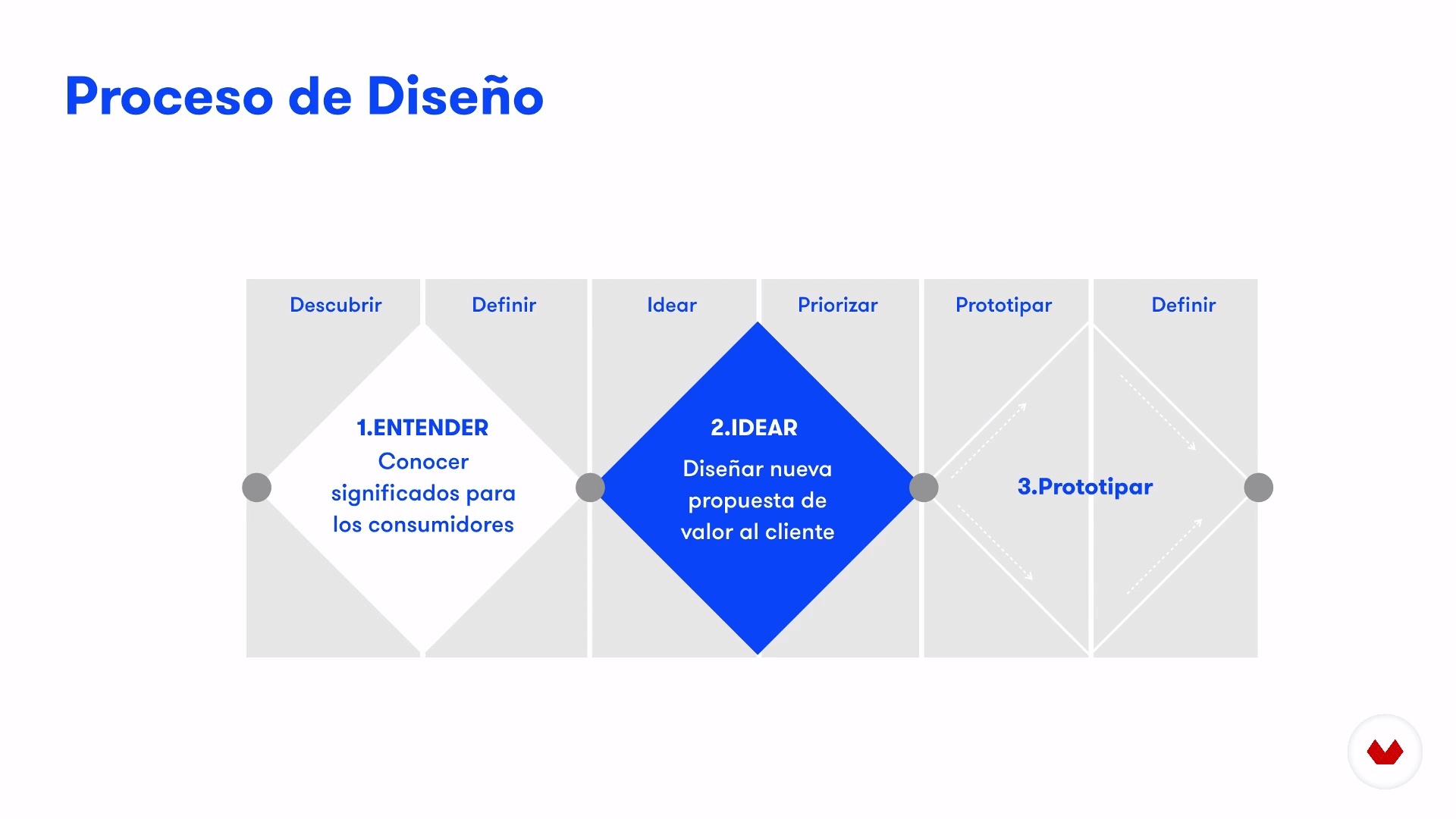 Proceso de Diseño

Descubrir

Definir

Idear

Priorizar

Prototipar

Definir

1.ENTENDER
Conocer significados para los consumidores

2.IDEAR
Diseñar nueva propuesta de valor al cliente

3.Prototipar